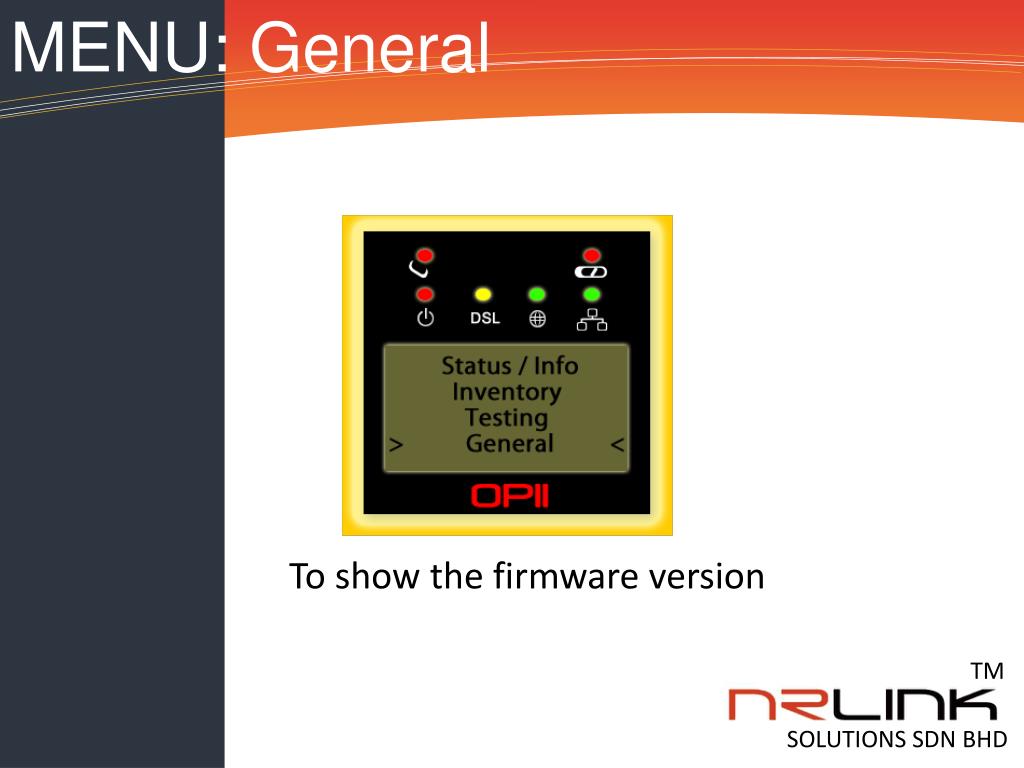 MENU: General

DSL

Status / Info
Inventory
Testing
> General <

OPII

To show the firmware version

TM
NRLINK
SOLUTIONS SDN BHD